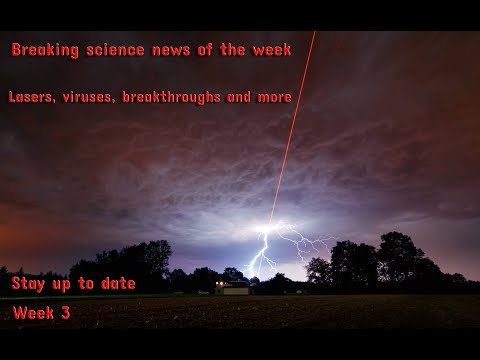 Breaking science news of the week

Lasers, viruses, breakthroughs and more

Stay up to date

Week 3